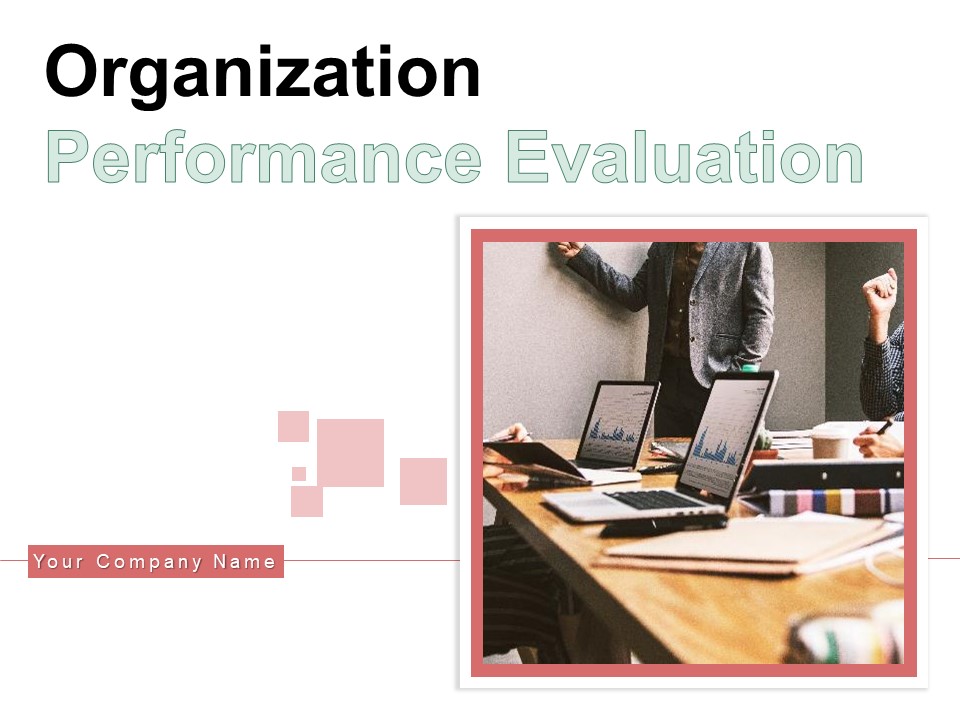 Organization
Performance Evaluation

Your Company Name